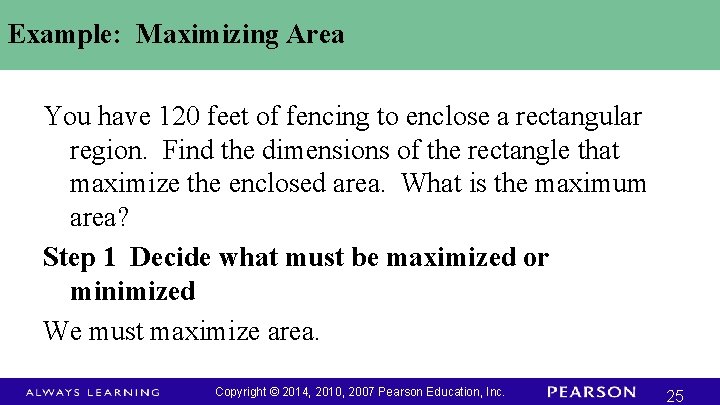 Example: Maximizing Area

You have 120 feet of fencing to enclose a rectangular region. Find the dimensions of the rectangle that maximize the enclosed area. What is the maximum area?

Step 1 Decide what must be maximized or minimized

We must maximize area.

ALWAYS LEARNING Copyright © 2014, 2010, 2007 Pearson Education, Inc. PEARSON 25